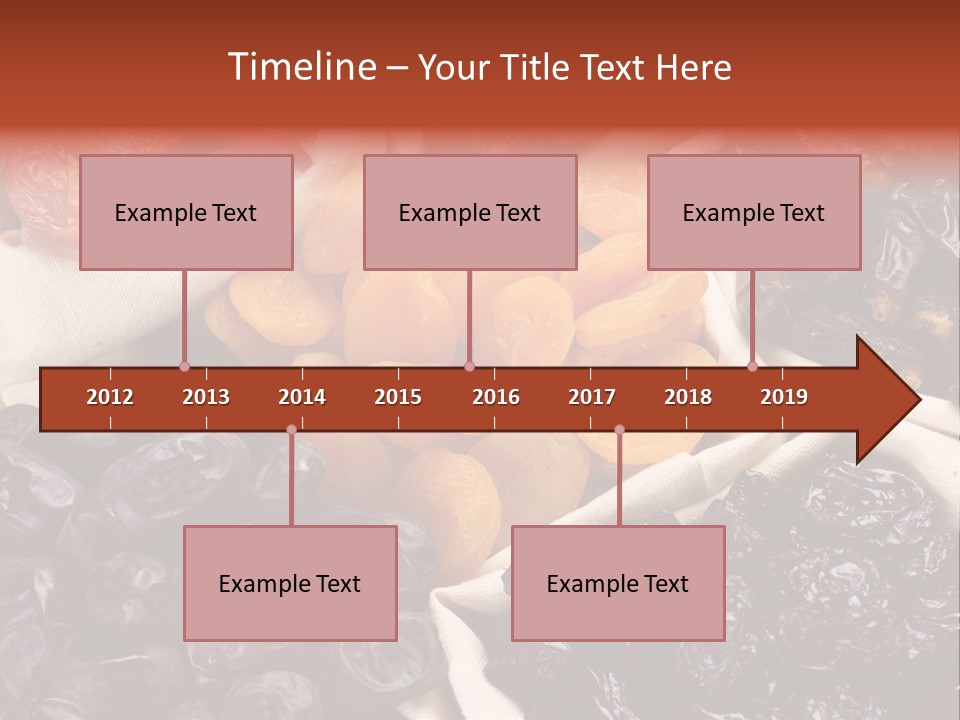 Timeline – Your Title Text Here

Example Text

Example Text

Example Text

2012 2013 2014 2015 2016 2017 2018 2019

Example Text

Example Text